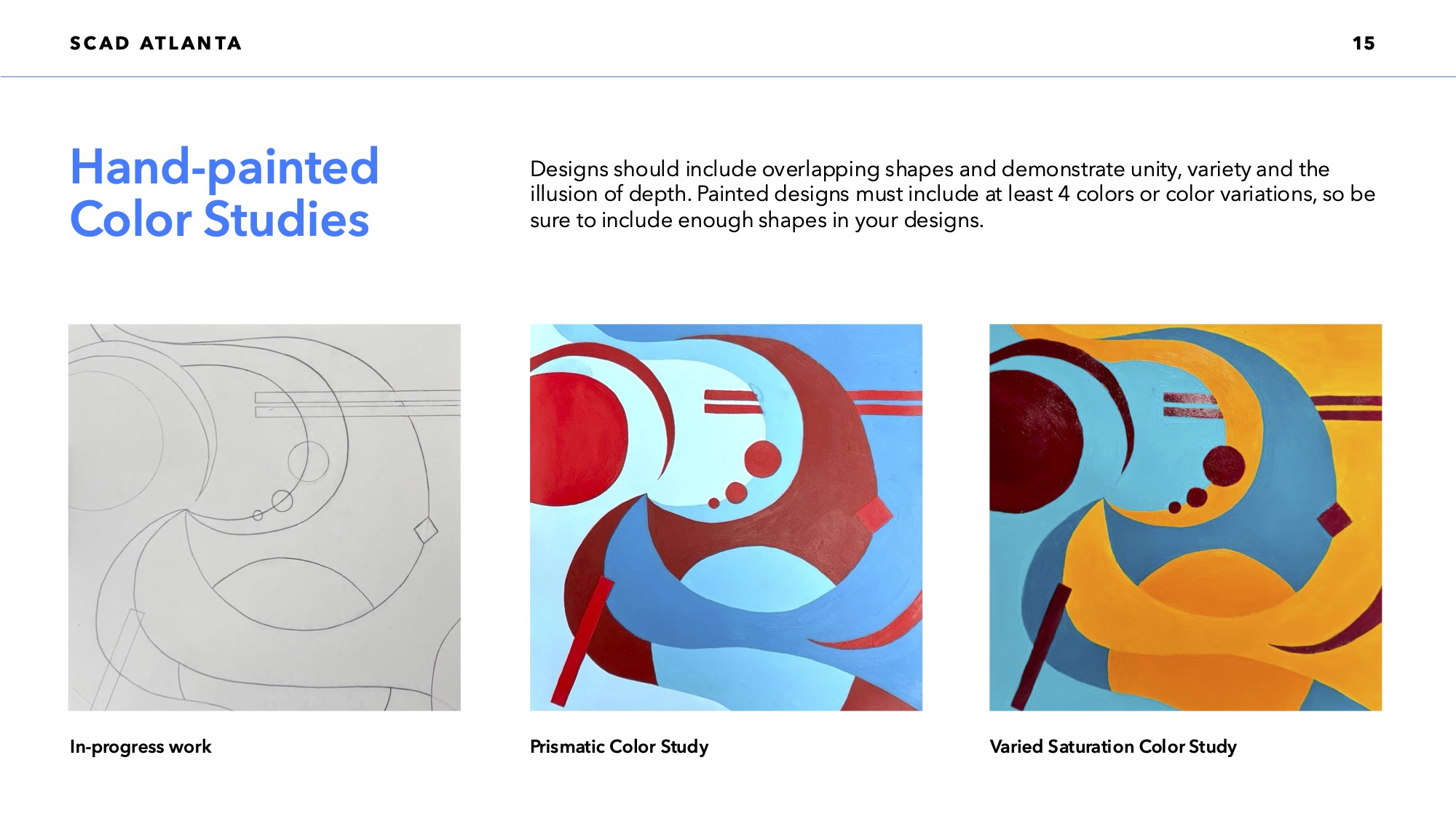 SCAD ATLANTA

15

Hand-painted Color Studies

Designs should include overlapping shapes and demonstrate unity, variety and the illusion of depth. Painted designs must include at least 4 colors or color variations, so be sure to include enough shapes in your designs.

In-progress work

Prismatic Color Study

Varied Saturation Color Study